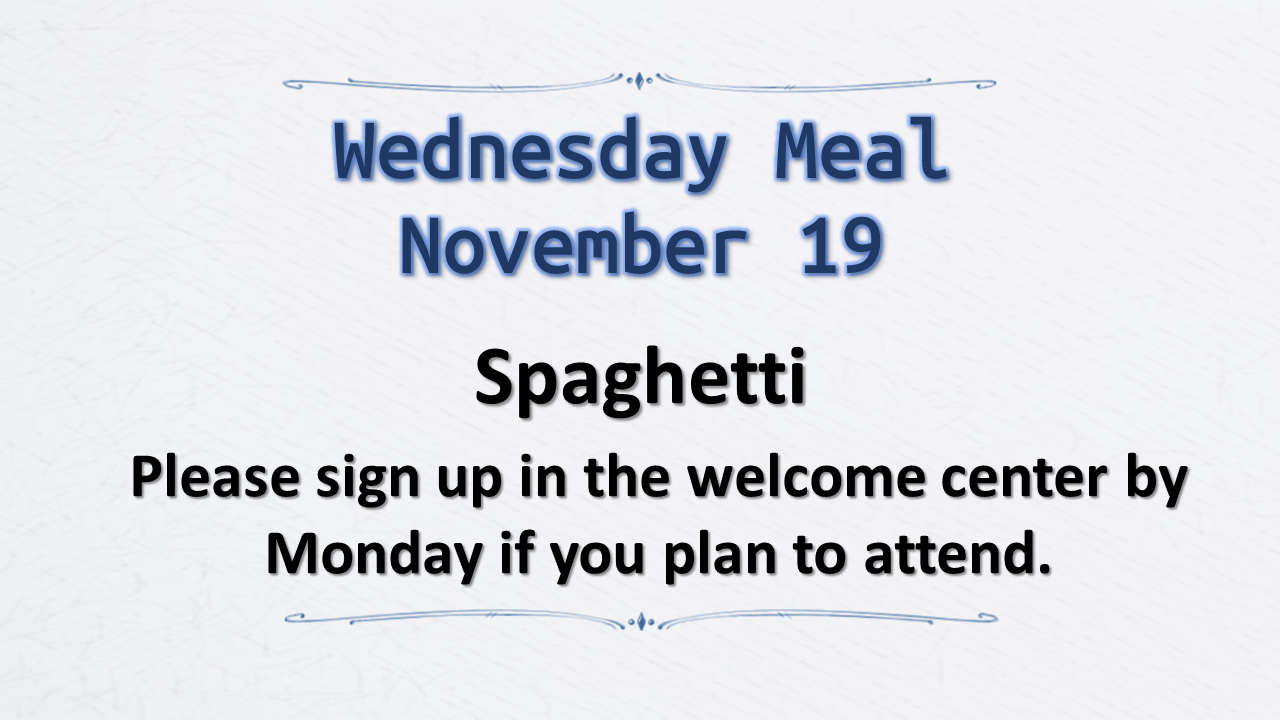 Wednesday Meal
November 19

Spaghetti

Please sign up in the welcome center by Monday if you plan to attend.